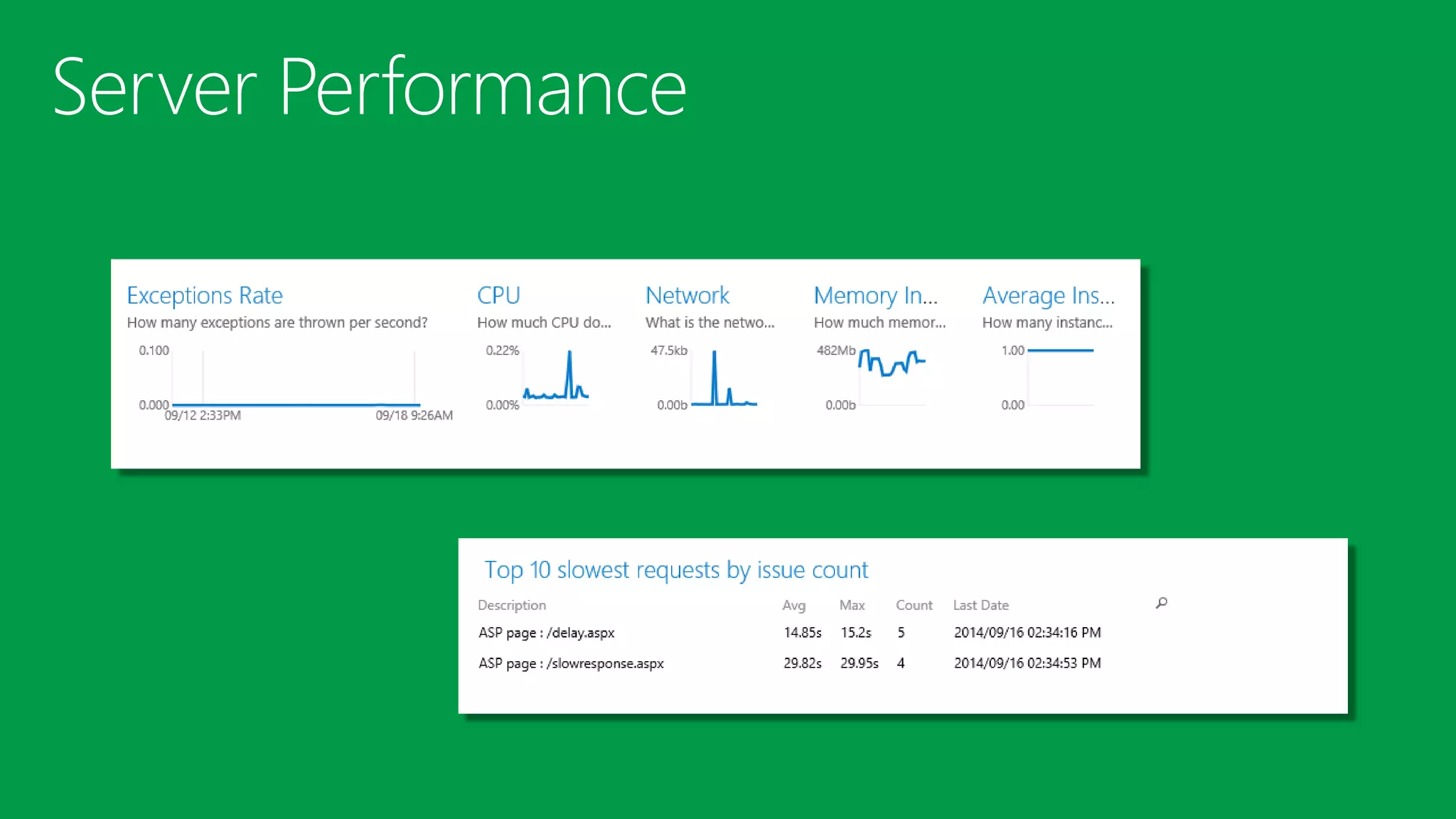 Server Performance

Exceptions Rate
How many exceptions are thrown per second?
0.100
0.000
09/12 2:33PM
09/18 9:26AM

CPU
How much CPU do...
0.22%
0.00%

Network
What is the netwo...
47.5kb
0.00b

Memory In...
How much memor...
482Mb
0.00b

Average Ins...
How many instanc...
1.00
0.00

Top 10 slowest requests by issue count

| Description | Avg | Max | Count | Last Date |
|---|---|---|---|---|
| ASP page : /delay.aspx | 14.85s | 15.2s | 5 | 2014/09/16 02:34:16 PM |
| ASP page : /slowresponse.aspx | 29.82s | 29.95s | 4 | 2014/09/16 02:34:53 PM |